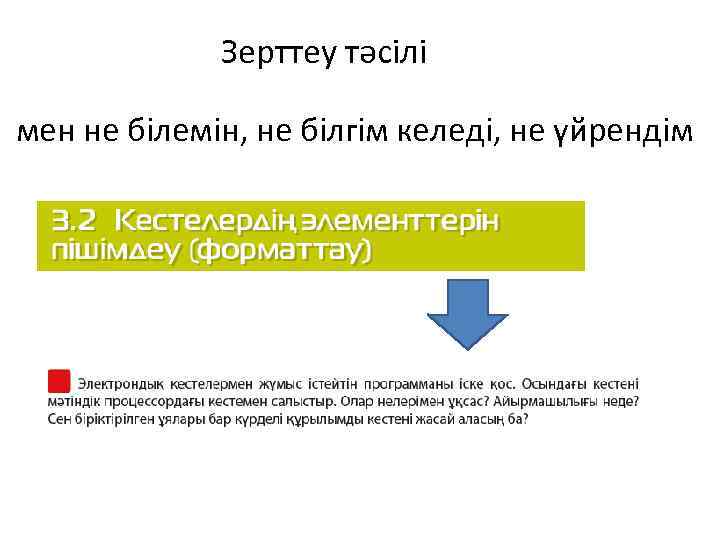 Зерттеу тәсілі

мен не білемін, не білгім келеді, не үйрендім

3.2 Кестелердің элементтерін пішімдеу (форматтау)

Электрондық кестелермен жұмыс істейтін программаны іске қос. Осындағы кестені мәтіндік процессордағы кестемен салыстыр. Олар нелерімен ұқсас? Айырмашылығы неде? Сен біріктірілген ұялары бар күрделі құрылымды кестені жасай аласың ба?